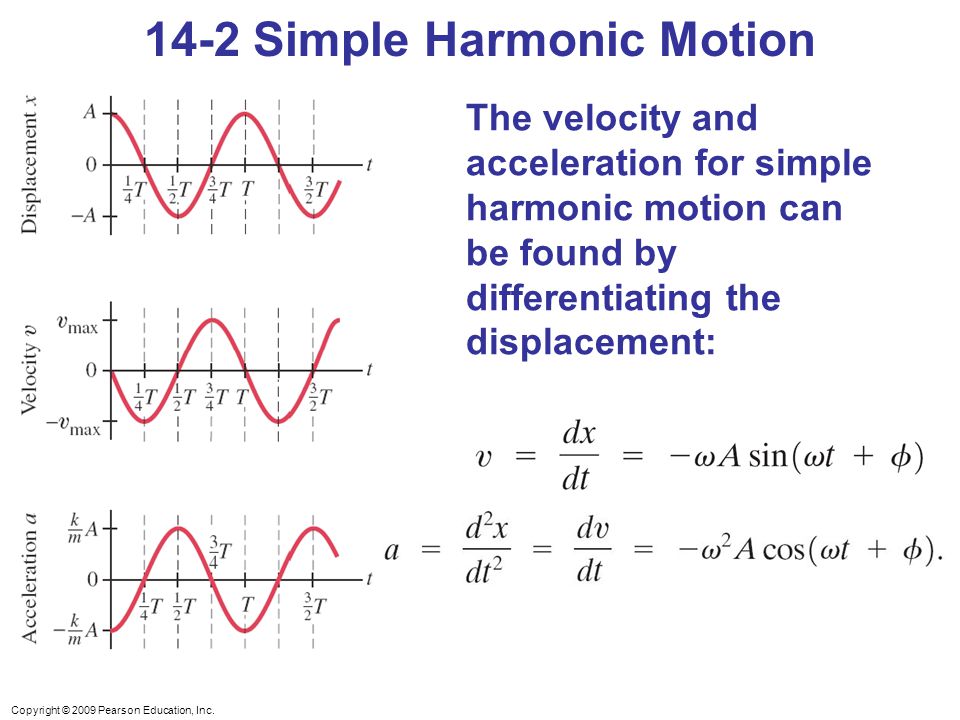 14-2 Simple Harmonic Motion

Displacement $x$

$A$

$0$

$-A$

$\frac{1}{4}T$ $\frac{1}{2}T$ $\frac{3}{4}T$ $T$ $\frac{3}{2}T$ $t$

Velocity $v$

$v_{\max}$

$0$

$-v_{\max}$

$\frac{1}{4}T$ $\frac{1}{2}T$ $\frac{3}{4}T$ $T$ $\frac{3}{2}T$ $t$

Acceleration $a$

$\frac{k}{m}A$

$0$

$-\frac{k}{m}A$

$\frac{3}{4}T$

$\frac{1}{4}T$ $\frac{1}{2}T$ $T$ $\frac{3}{2}T$ $t$

The velocity and acceleration for simple harmonic motion can be found by differentiating the displacement:

$v = \frac{dx}{dt} = -\omega A \sin(\omega t + \phi)$

$a = \frac{d^2x}{dt^2} = \frac{dv}{dt} = -\omega^2 A \cos(\omega t + \phi).$

Copyright © 2009 Pearson Education, Inc.